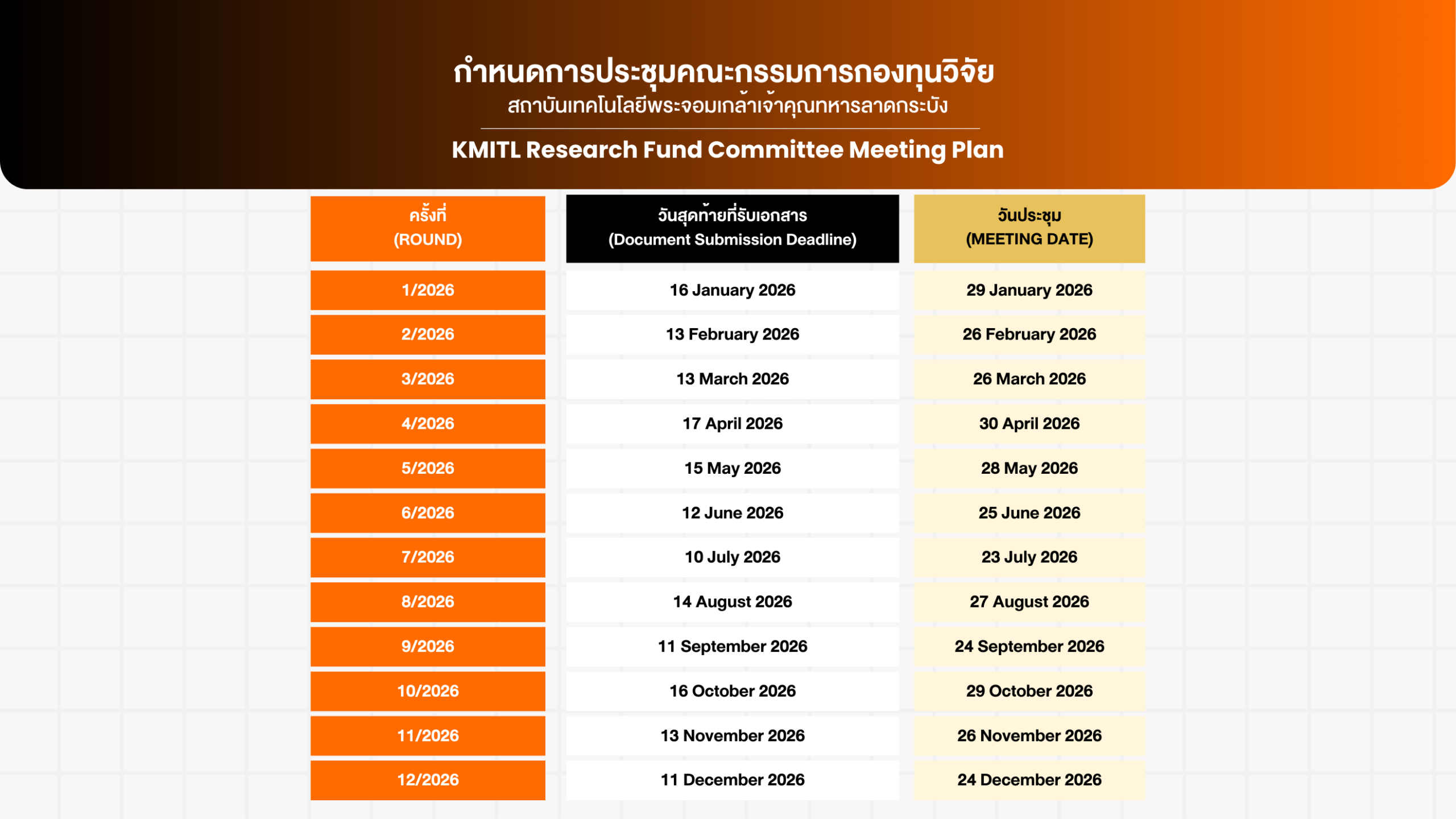 กำหนดการประชุมคณะกรรมการกองทุนวิจัย
สถาบันเทคโนโลยีพระจอมเกล้าเจ้าคุณทหารลาดกระบัง

KMITL Research Fund Committee Meeting Plan

| ครั้งที่ (ROUND) | วันสุดท้ายที่รับเอกสาร (Document Submission Deadline) | วันประชุม (MEETING DATE) |
|---|---|---|
| 1/2026 | 16 January 2026 | 29 January 2026 |
| 2/2026 | 13 February 2026 | 26 February 2026 |
| 3/2026 | 13 March 2026 | 26 March 2026 |
| 4/2026 | 17 April 2026 | 30 April 2026 |
| 5/2026 | 15 May 2026 | 28 May 2026 |
| 6/2026 | 12 June 2026 | 25 June 2026 |
| 7/2026 | 10 July 2026 | 23 July 2026 |
| 8/2026 | 14 August 2026 | 27 August 2026 |
| 9/2026 | 11 September 2026 | 24 September 2026 |
| 10/2026 | 16 October 2026 | 29 October 2026 |
| 11/2026 | 13 November 2026 | 26 November 2026 |
| 12/2026 | 11 December 2026 | 24 December 2026 |